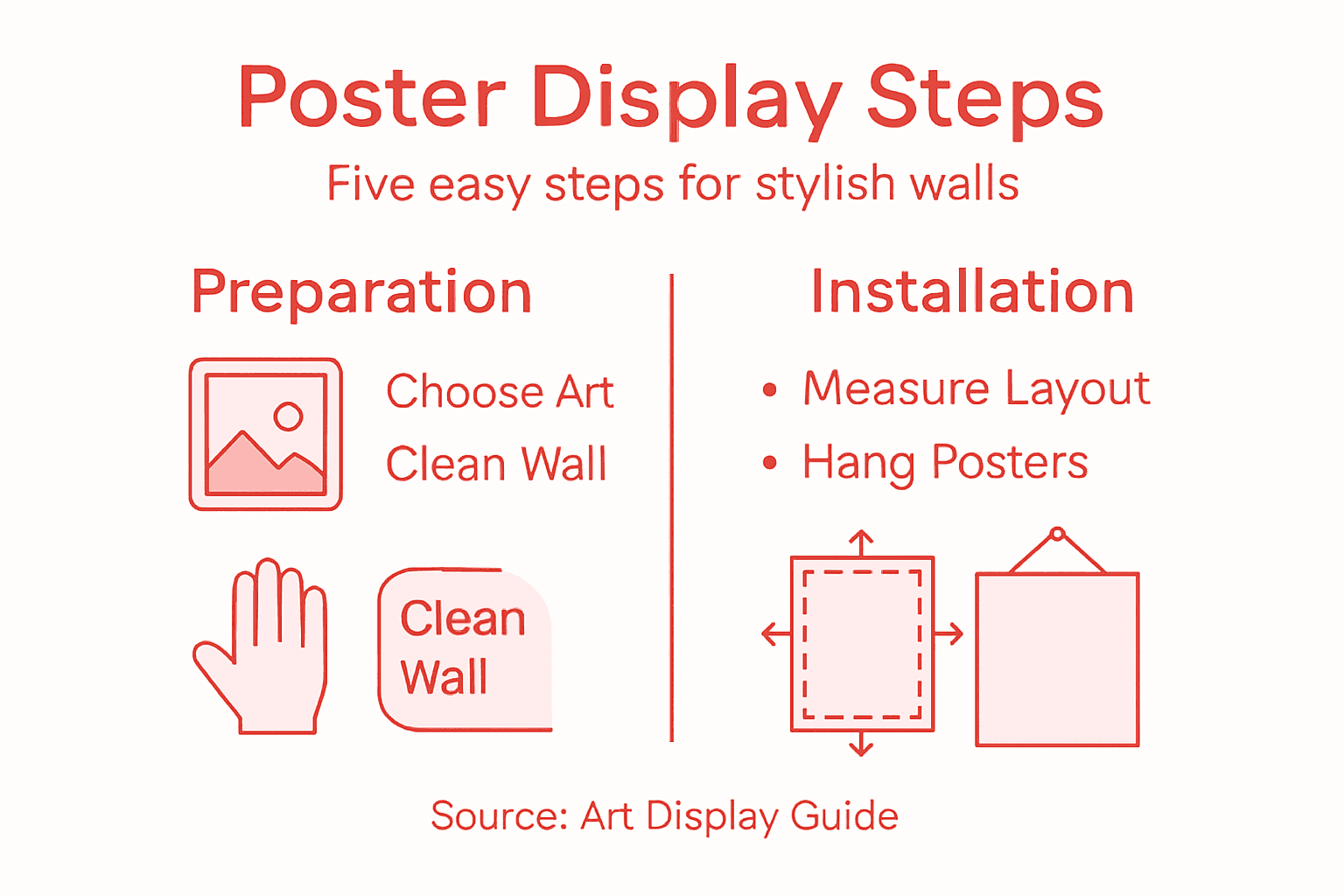 Poster Display Steps

Five easy steps for stylish walls

Preparation

Choose Art

Clean Wall

Clean Wall

Installation

• Measure Layout

• Hang Posters

Source: Art Display Guide